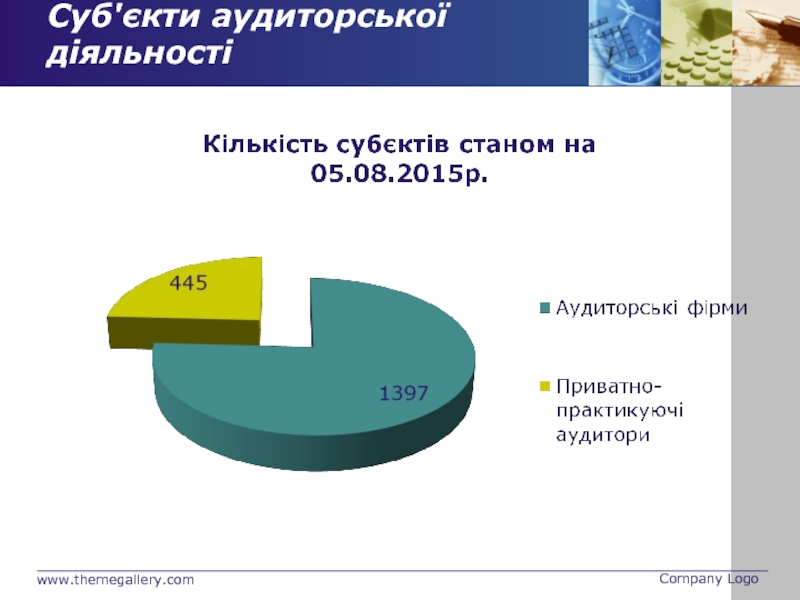 Суб'єкти аудиторської діяльності

Кількість субєктів станом на 05.08.2015р.

445

1397

Аудиторські фірми

Приватно-практикуючі аудитори

www.themegallery.com

Company Logo